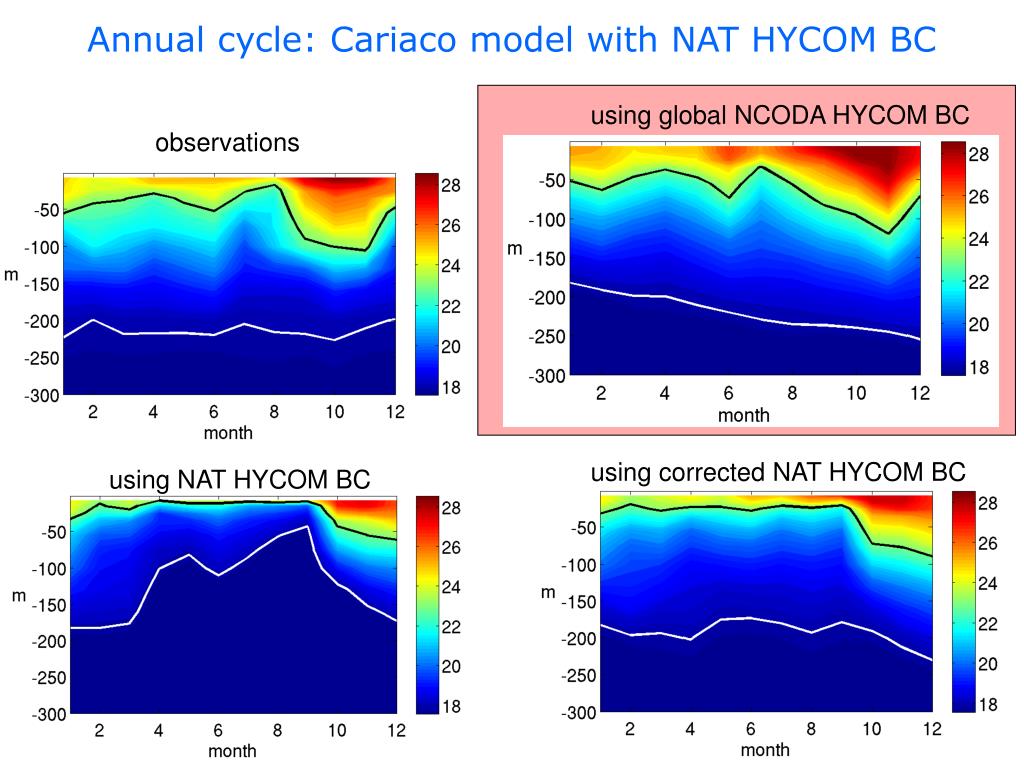 Annual cycle: Cariaco model with NAT HYCOM BC

observations

-50
-100
-150
-200
-250
-300
m
2 4 6 8 10 12
month
28
26
24
22
20
18

using global NCODA HYCOM BC

-50
-100
-150
-200
-250
-300
m
2 4 6 8 10 12
month
28
26
24
22
20
18

using NAT HYCOM BC

-50
-100
-150
-200
-250
-300
m
2 4 6 8 10 12
month
28
26
24
22
20
18

using corrected NAT HYCOM BC

-50
-100
-150
-200
-250
-300
m
2 4 6 8 10 12
month
28
26
24
22
20
18